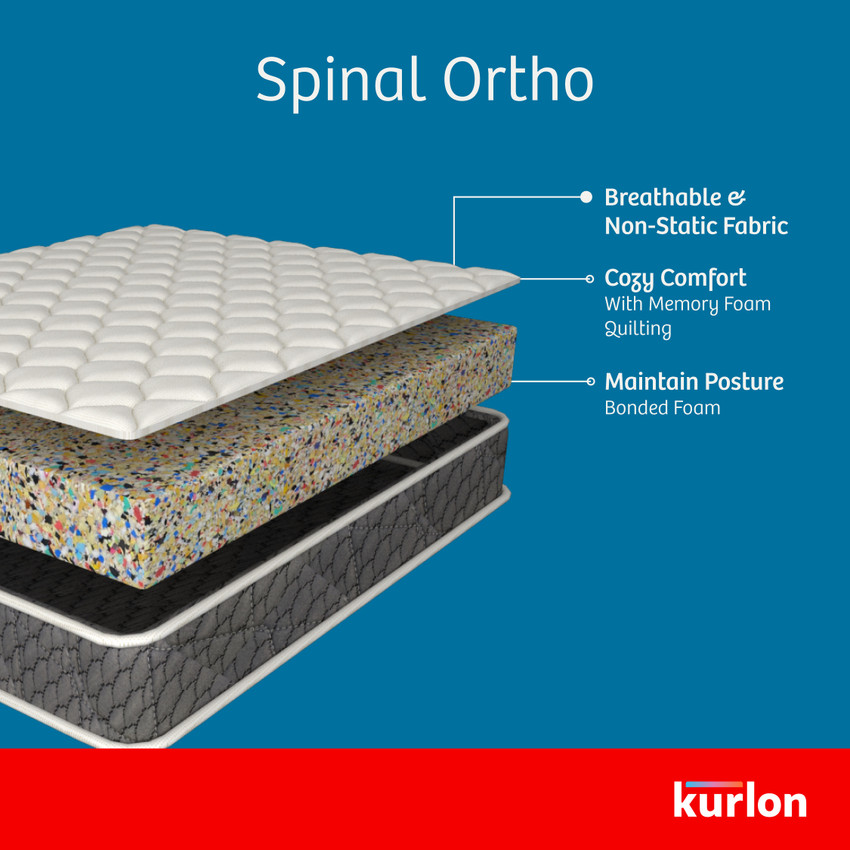 Spinal Ortho

Breathable & Non-Static Fabric

Cozy Comfort
With Memory Foam Quilting

Maintain Posture
Bonded Foam

kurlon